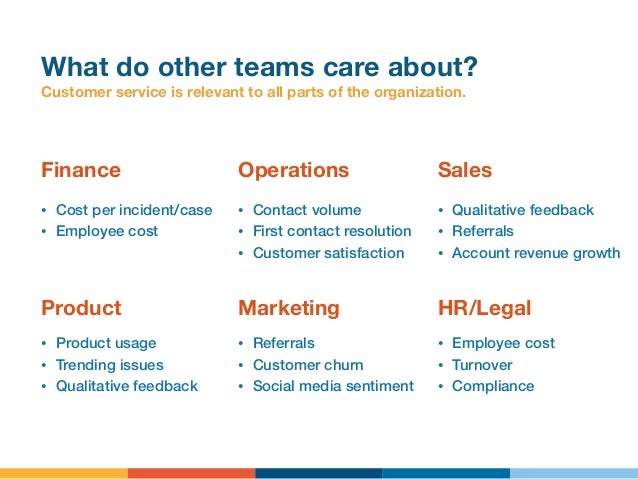 What do other teams care about?
Customer service is relevant to all parts of the organization.

Finance
• Cost per incident/case
• Employee cost

Operations
• Contact volume
• First contact resolution
• Customer satisfaction

Sales
• Qualitative feedback
• Referrals
• Account revenue growth

Product
• Product usage
• Trending issues
• Qualitative feedback

Marketing
• Referrals
• Customer churn
• Social media sentiment

HR/Legal
• Employee cost
• Turnover
• Compliance